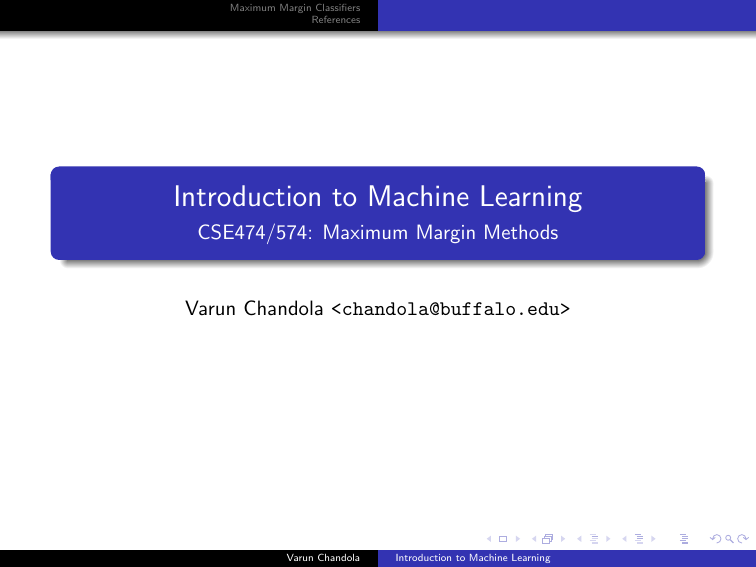 Maximum Margin Classifiers
References

Introduction to Machine Learning
CSE474/574: Maximum Margin Methods

Varun Chandola <chandola@buffalo.edu>

Varun Chandola Introduction to Machine Learning